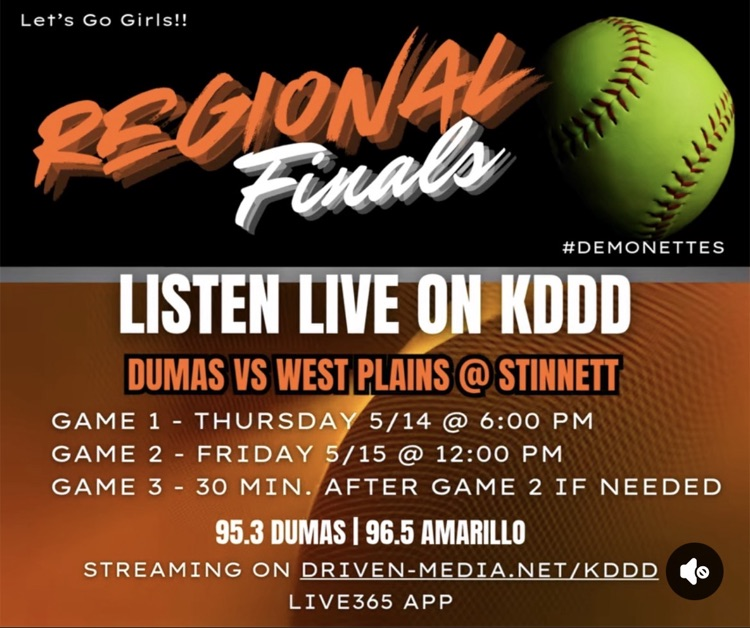 Let's Go Girls!!

REGIONAL Finals

#DEMONETTES

LISTEN LIVE ON KDDD

DUMAS VS WEST PLAINS @ STINNETT

GAME 1 - THURSDAY 5/14 @ 6:00 PM
GAME 2 - FRIDAY 5/15 @ 12:00 PM
GAME 3 - 30 MIN. AFTER GAME 2 IF NEEDED

95.3 DUMAS | 96.5 AMARILLO

STREAMING ON DRIVEN-MEDIA.NET/KDDD
LIVE365 APP